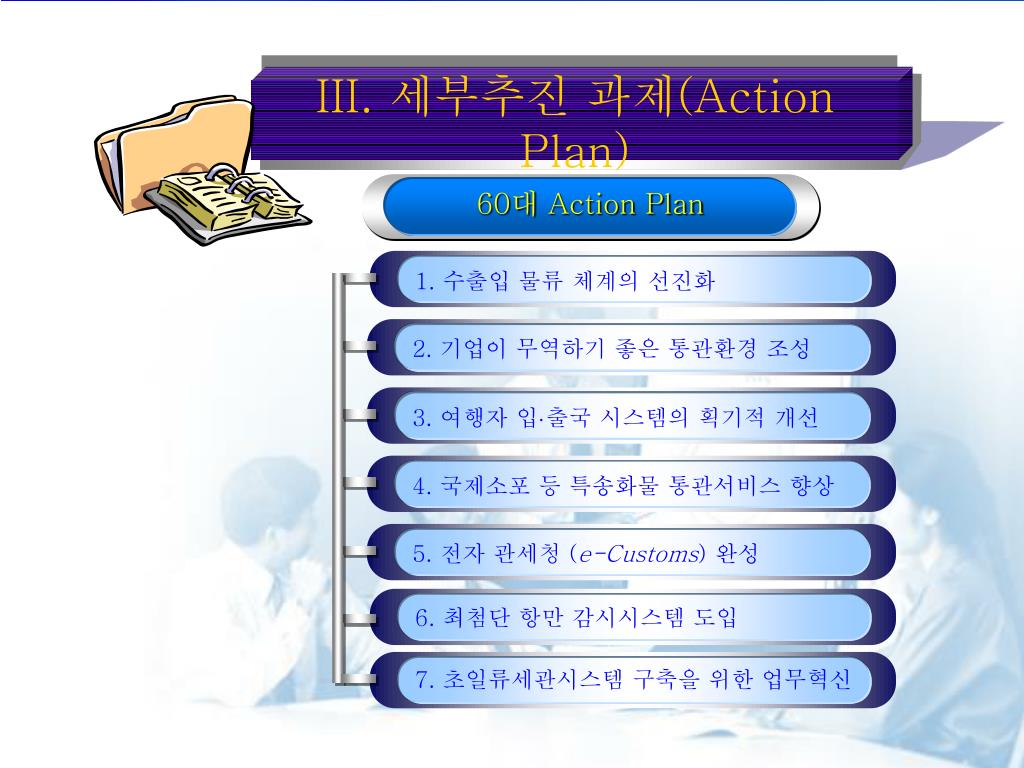 III. 세부추진 과제(Action Plan)

60대 Action Plan

1. 수출입 물류 체계의 선진화

2. 기업이 무역하기 좋은 통관환경 조성

3. 여행자 입·출국 시스템의 획기적 개선

4. 국제소포 등 특송화물 통관서비스 향상

5. 전자 관세청 (e-Customs) 완성

6. 최첨단 항만 감시시스템 도입

7. 초일류세관시스템 구축을 위한 업무혁신